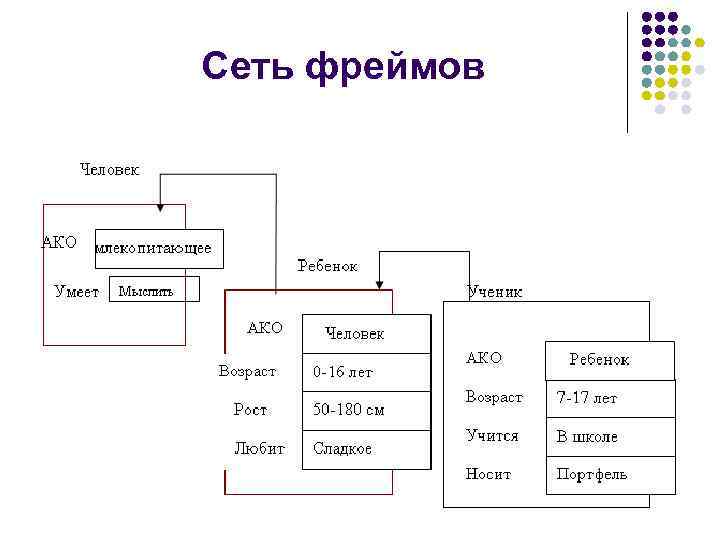 Сеть фреймов

Человек

АКО млекопитающее

Умеет Мыслить

Ребенок

АКО Человек

Возраст 0-16 лет

Рост 50-180 см

Любит Сладкое

Ученик

АКО Ребенок

Возраст 7-17 лет

Учится В школе

Носит Портфель